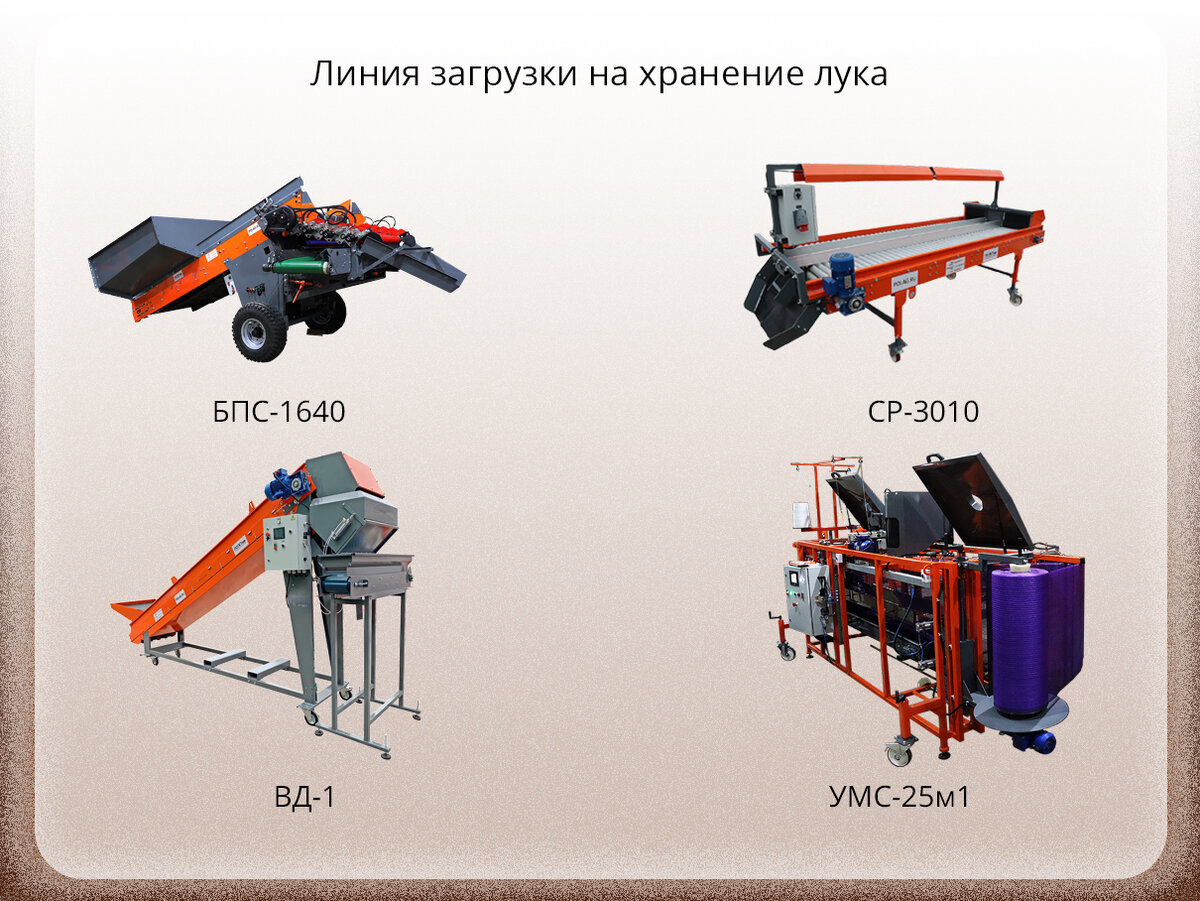 Линия загрузки на хранение лука

БПС-1640

СР-3010

ВД-1

УМС-25м1